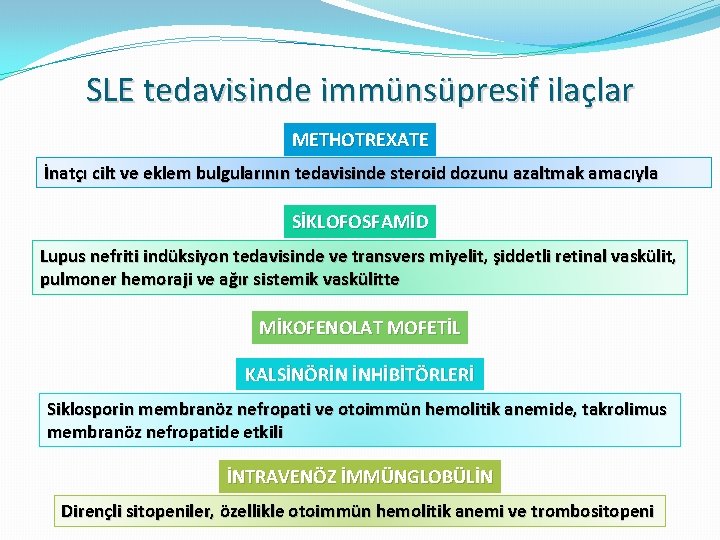 SLE tedavisinde immünsüpresif ilaçlar

METHOTREXATE

İnatçı cilt ve eklem bulgularının tedavisinde steroid dozunu azaltmak amacıyla

SİKLOFOSFAMİD

Lupus nefriti indüksiyon tedavisinde ve transvers miyelit, şiddetli retinal vaskülit, pulmoner hemoraji ve ağır sistemik vaskülitte

MİKOFENOLAT MOFETİL

KALSİNÖRİN İNHİBİTÖRLERİ

Siklosporin membranöz nefropati ve otoimmün hemolitik anemide, takrolimus membranöz nefropatide etkili

İNTRAVENÖZ İMMÜNGLOBÜLİN

Dirençli sitopeniler, özellikle otoimmün hemolitik anemi ve trombositopeni